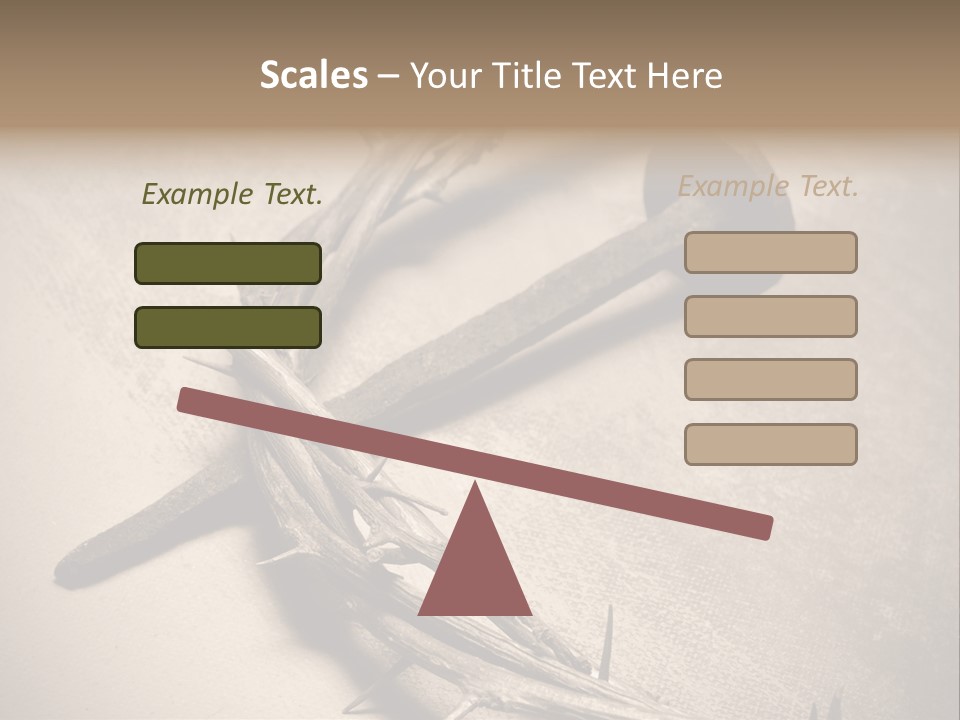 Scales – Your Title Text Here

Example Text.

Example Text.